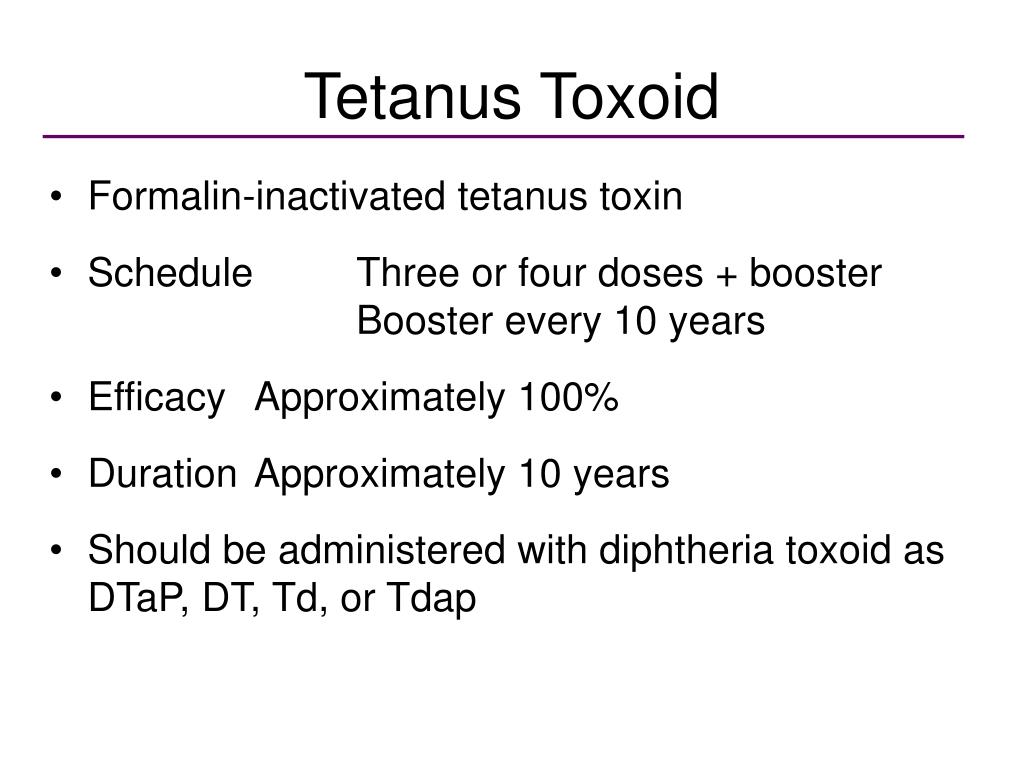 Tetanus Toxoid

• Formalin-inactivated tetanus toxin

• Schedule Three or four doses + booster
Booster every 10 years

• Efficacy Approximately 100%

• Duration Approximately 10 years

• Should be administered with diphtheria toxoid as DTaP, DT, Td, or Tdap